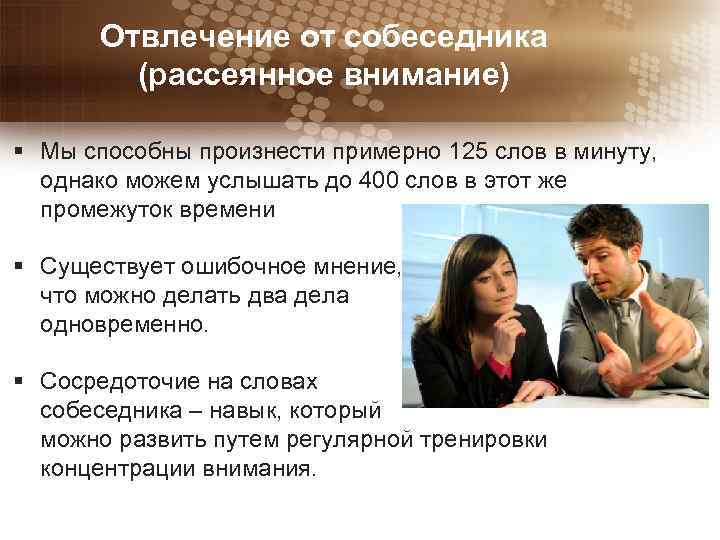 Отвлечение от собеседника (рассеянное внимание)

▪ Мы способны произнести примерно 125 слов в минуту, однако можем услышать до 400 слов в этот же промежуток времени

▪ Существует ошибочное мнение, что можно делать два дела одновременно.

▪ Сосредоточие на словах собеседника – навык, который можно развить путем регулярной тренировки концентрации внимания.